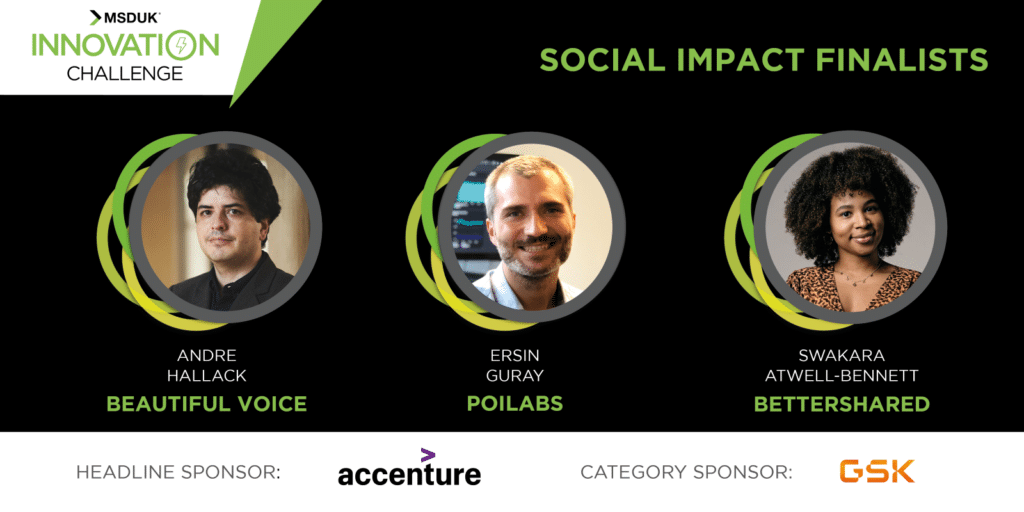 MSDUK
INNOVATION
CHALLENGE

SOCIAL IMPACT FINALISTS

ANDRE
HALLACK
BEAUTIFUL VOICE

ERSIN
GURAY
POILABS

SWAKARA
ATWELL-BENNETT
BETTERSHARED

HEADLINE SPONSOR: accenture

CATEGORY SPONSOR: GSK